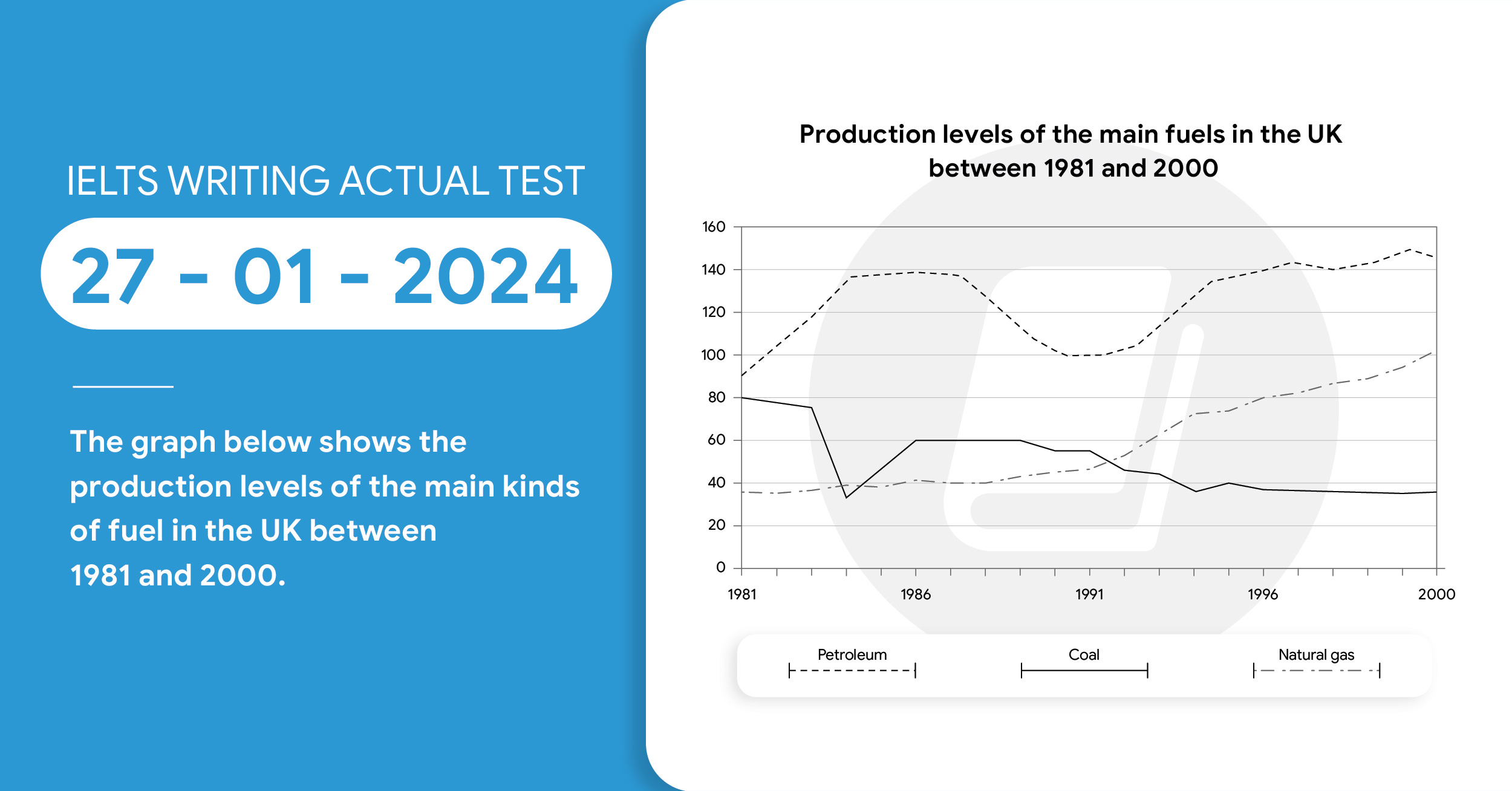 IELTS WRITING ACTUAL TEST

27 - 01 - 2024

The graph below shows the production levels of the main kinds of fuel in the UK between 1981 and 2000.

Production levels of the main fuels in the UK between 1981 and 2000

160
140
120
100
80
60
40
20
0

1981
1986
1991
1996
2000

Petroleum
Coal
Natural gas